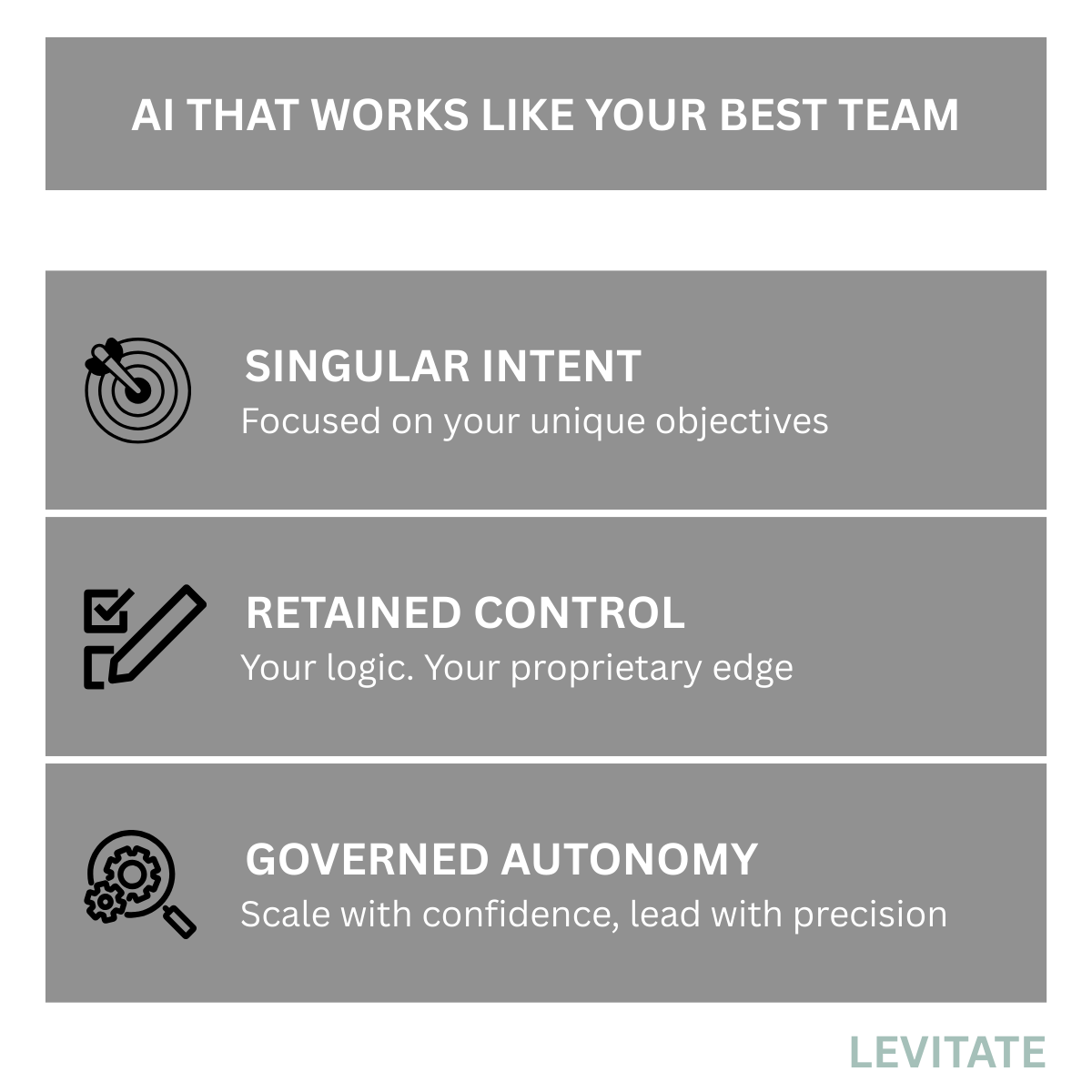 AI THAT WORKS LIKE YOUR BEST TEAM

SINGULAR INTENT
Focused on your unique objectives

RETAINED CONTROL
Your logic. Your proprietary edge

GOVERNED AUTONOMY
Scale with confidence, lead with precision

LEVITATE